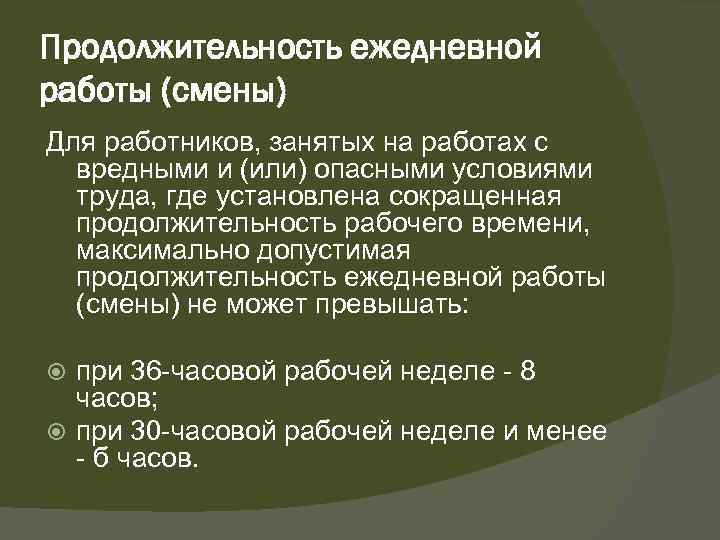 Продолжительность ежедневной работы (смены)

Для работников, занятых на работах с вредными и (или) опасными условиями труда, где установлена сокращенная продолжительность рабочего времени, максимально допустимая продолжительность ежедневной работы (смены) не может превышать:

при 36-часовой рабочей неделе - 8 часов;
при 30-часовой рабочей неделе и менее - 6 часов.